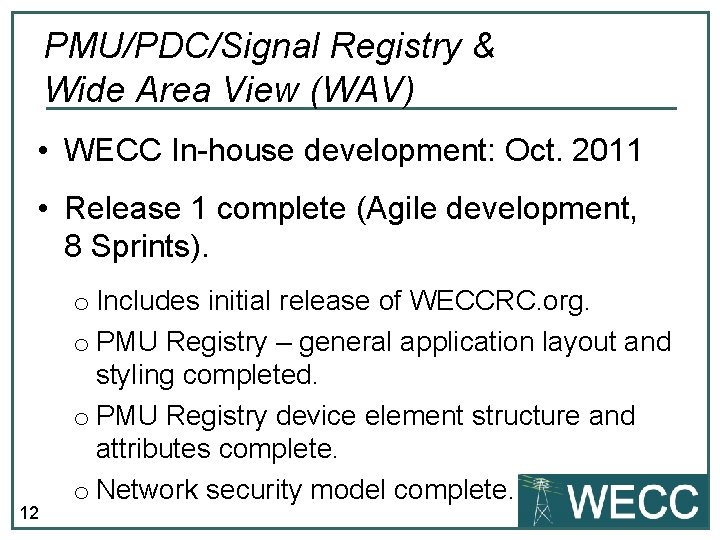 PMU/PDC/Signal Registry & Wide Area View (WAV)

• WECC In-house development: Oct. 2011

• Release 1 complete (Agile development, 8 Sprints).

o Includes initial release of WECCRC.org.

o PMU Registry – general application layout and styling completed.

o PMU Registry device element structure and attributes complete.

o Network security model complete.

12

WECC